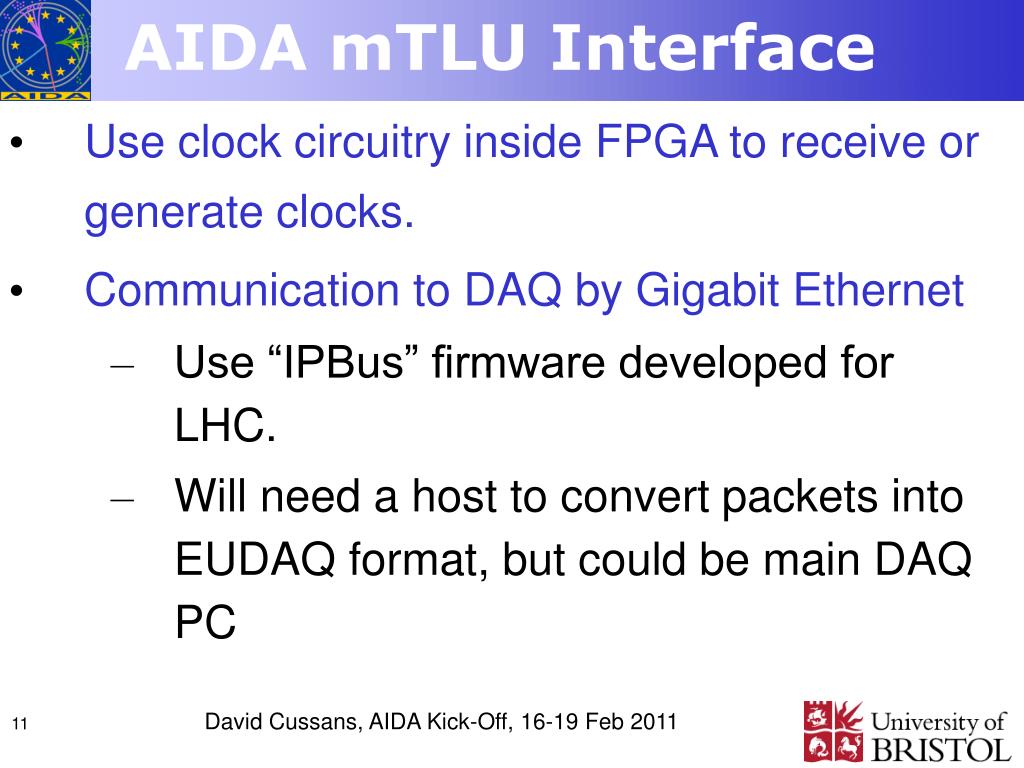 AIDA

AIDA mTLU Interface

• Use clock circuitry inside FPGA to receive or generate clocks.

• Communication to DAQ by Gigabit Ethernet

– Use “IPBus” firmware developed for LHC.

– Will need a host to convert packets into EUDAQ format, but could be main DAQ PC

11

David Cussans, AIDA Kick-Off, 16-19 Feb 2011

University of BRISTOL